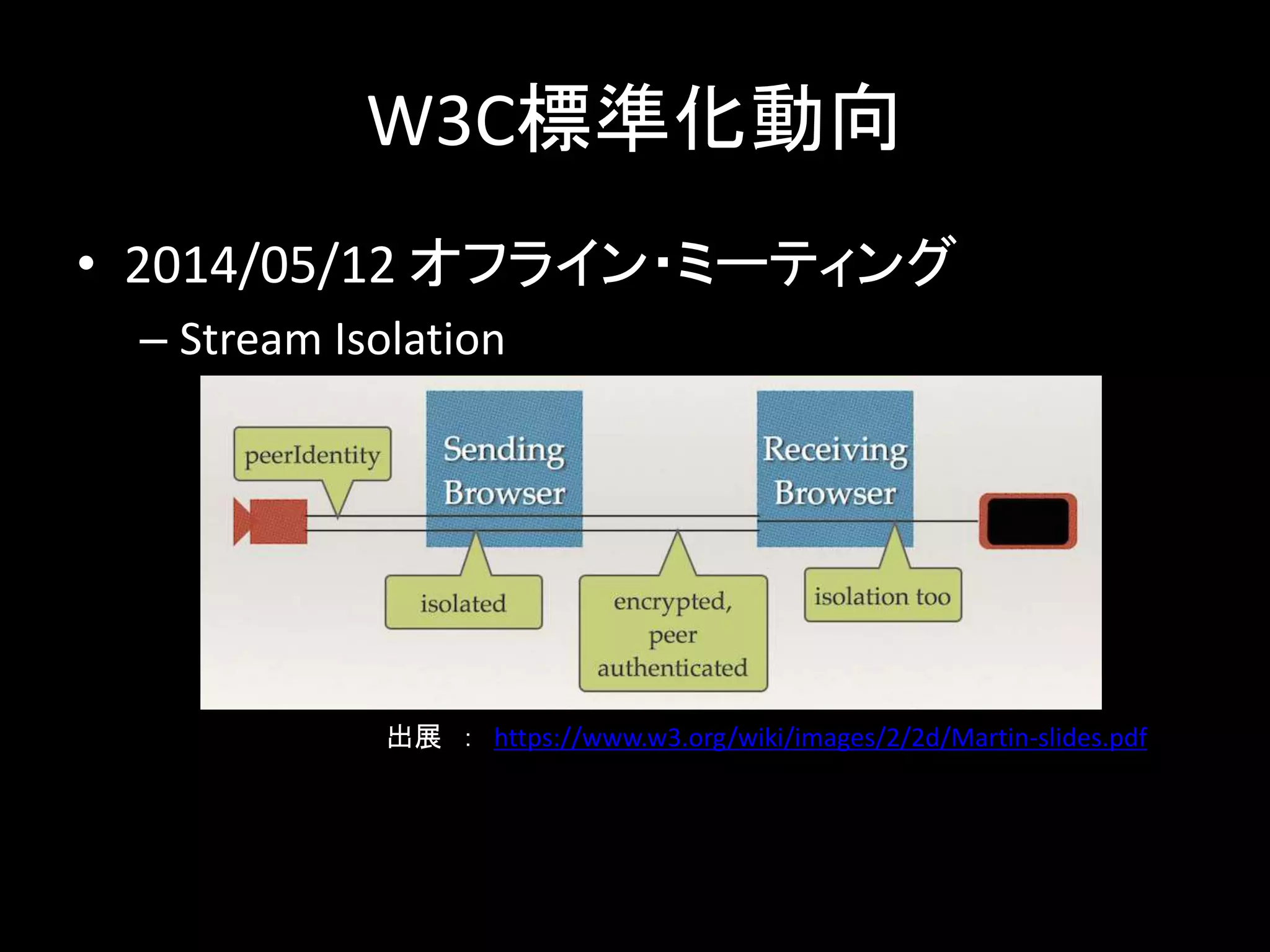 W3C標準化動向

• 2014/05/12 オフライン･ミーティング
– Stream Isolation

peerIdentity

Sending Browser

Receiving Browser

isolated

encrypted, peer authenticated

isolation too

出展 ： https://www.w3.org/wiki/images/2/2d/Martin-slides.pdf